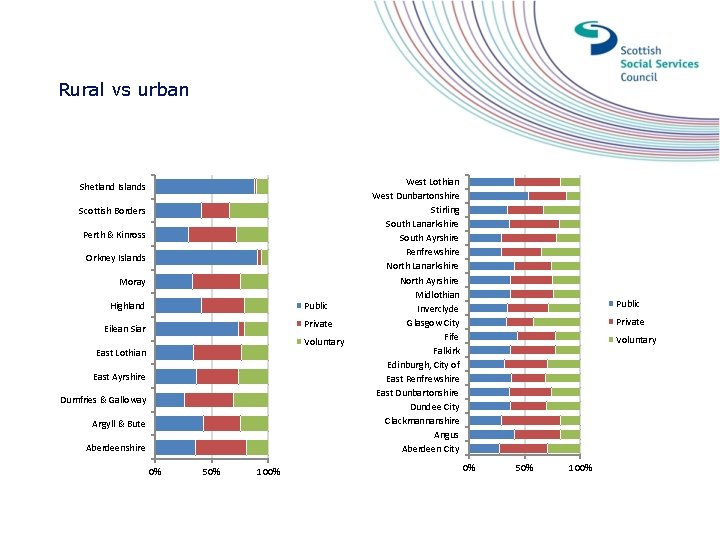 Scottish Social Services Council

Rural vs urban

Shetland Islands
Scottish Borders
Perth & Kinross
Orkney Islands
Moray
Highland
Eilean Siar
East Lothian
East Ayrshire
Dumfries & Galloway
Argyll & Bute
Aberdeenshire

0% 50% 100%

Public
Private
Voluntary

West Lothian
West Dunbartonshire
Stirling
South Lanarkshire
South Ayrshire
Renfrewshire
North Lanarkshire
North Ayrshire
Midlothian
Inverclyde
Glasgow City
Fife
Falkirk
Edinburgh, City of
East Renfrewshire
East Dunbartonshire
Dundee City
Clackmannanshire
Angus
Aberdeen City

0% 50% 100%

Public
Private
Voluntary